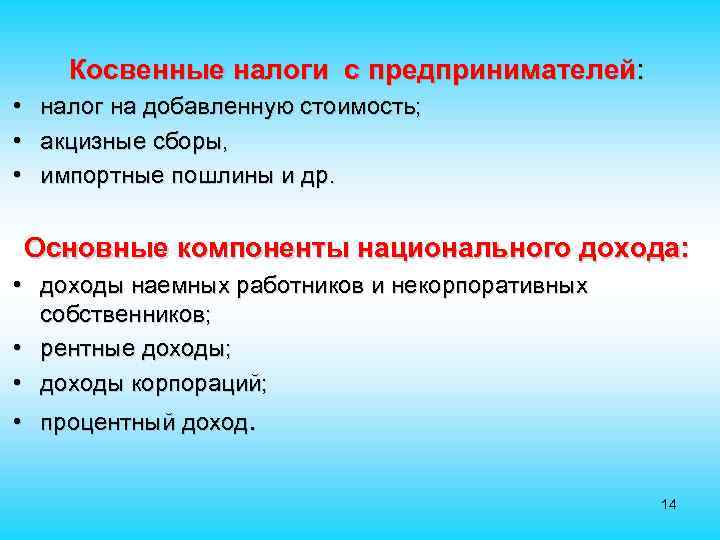 Косвенные налоги с предпринимателей:

• налог на добавленную стоимость;
• акцизные сборы,
• импортные пошлины и др.

Основные компоненты национального дохода:

• доходы наемных работников и некорпоративных собственников;
• рентные доходы;
• доходы корпораций;
• процентный доход.

14